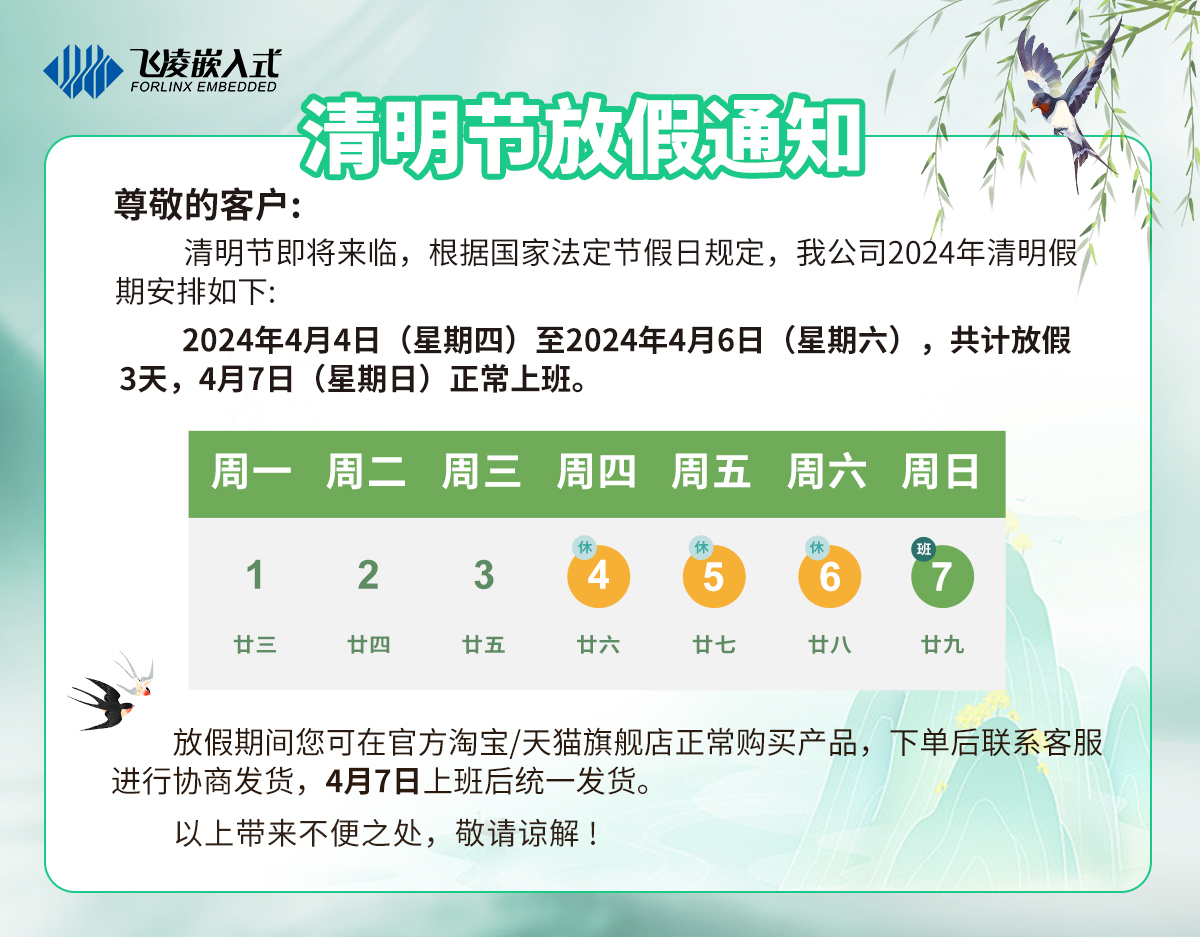 飞凌嵌入式
FORLINX EMBEDDED

清明节放假通知

尊敬的客户：

清明节即将来临，根据国家法定节假日规定，我公司2024年清明假期安排如下:

2024年4月4日（星期四）至2024年4月6日（星期六），共计放假3天，4月7日（星期日）正常上班。

| 周一 | 周二 | 周三 | 周四 | 周五 | 周六 | 周日 |
|---|---|---|---|---|---|---|
| 1 | 2 | 3 | 休 4 | 休 5 | 休 6 | 班 7 |
| 廿三 | 廿四 | 廿五 | 廿六 | 廿七 | 廿八 | 廿九 |

放假期间您可在官方淘宝/天猫旗舰店正常购买产品，下单后联系客服进行协商发货，4月7日上班后统一发货。

以上带来不便之处，敬请谅解！